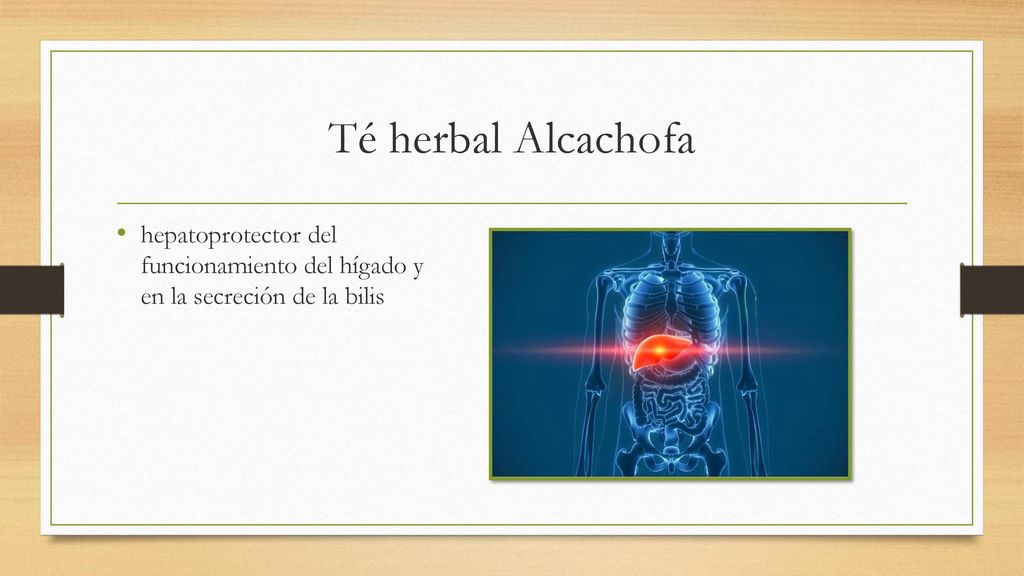 Té herbal Alcachofa

• hepatoprotector del funcionamiento del hígado y en la secreción de la bilis